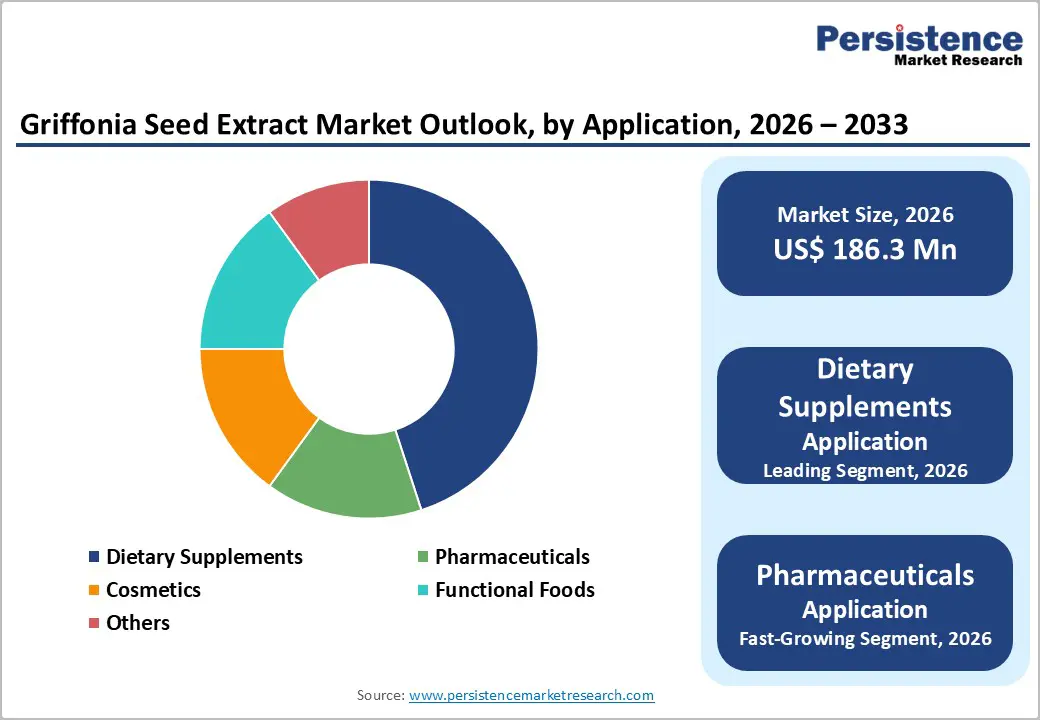 Persistence
Market Research

Griffonia Seed Extract Market Outlook, by Application, 2026 – 2033

Dietary Supplements
Pharmaceuticals
Cosmetics
Functional Foods
Others

Market Size, 2026
US$ 186.3 Mn

Dietary Supplements
Application
Leading Segment, 2026

Pharmaceuticals
Application
Fast-Growing Segment, 2026

Source: www.persistencemarketresearch.com